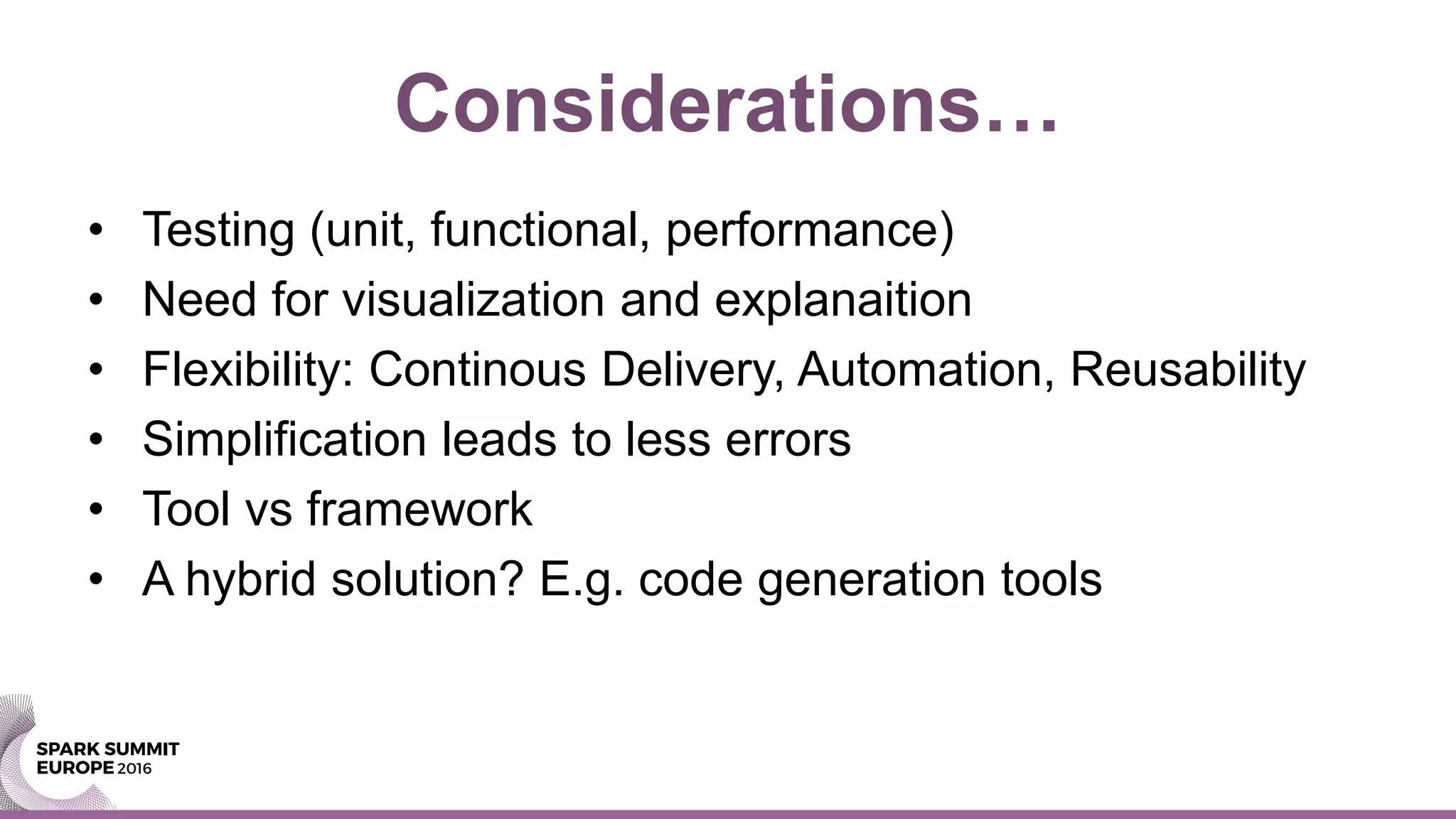 Considerations…

• Testing (unit, functional, performance)
• Need for visualization and explanaition
• Flexibility: Continous Delivery, Automation, Reusability
• Simplification leads to less errors
• Tool vs framework
• A hybrid solution? E.g. code generation tools

SPARK SUMMIT
EUROPE 2016